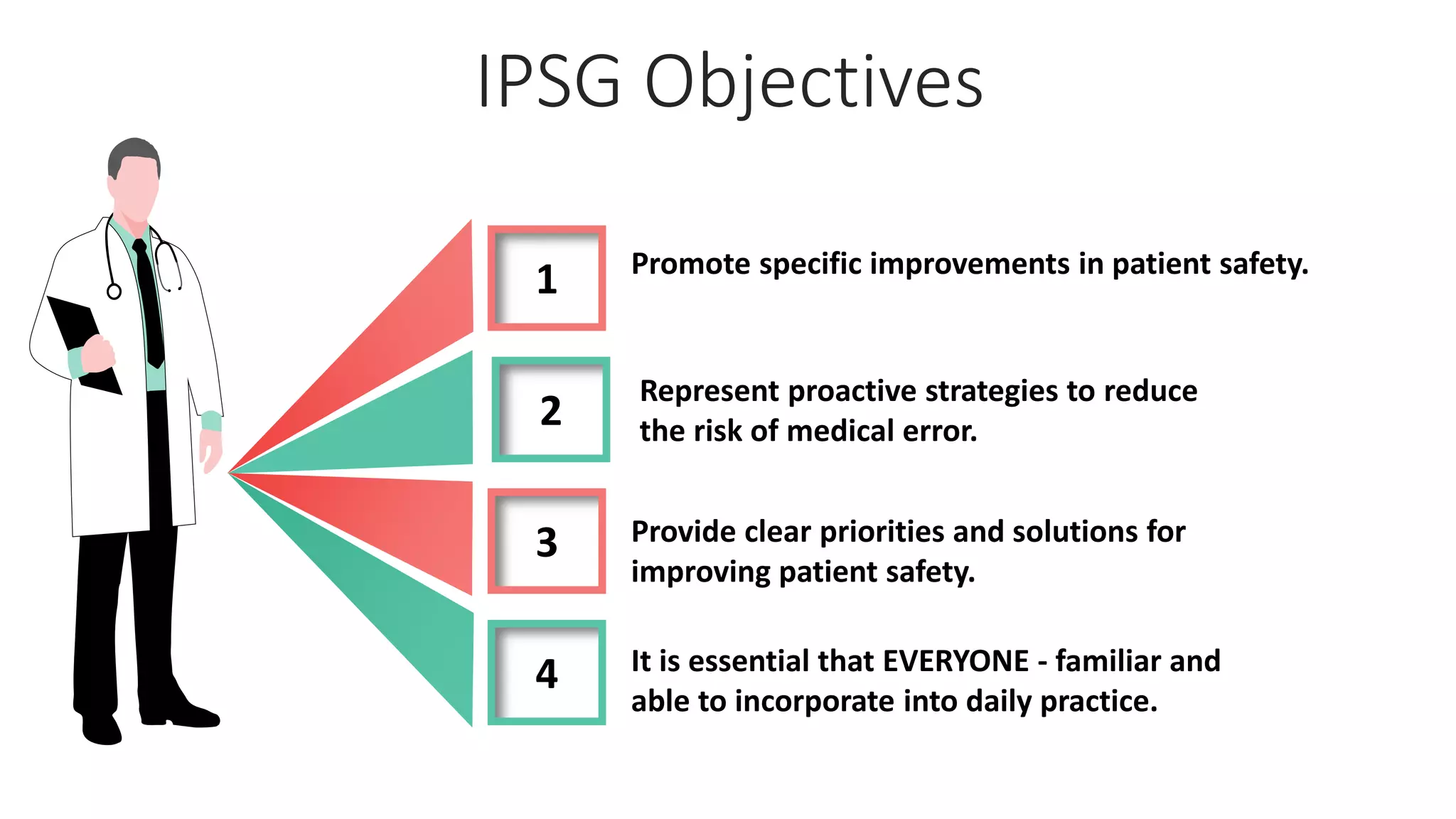 IPSG Objectives

1

Promote specific improvements in patient safety.

2

Represent proactive strategies to reduce the risk of medical error.

3

Provide clear priorities and solutions for improving patient safety.

4

It is essential that EVERYONE - familiar and able to incorporate into daily practice.